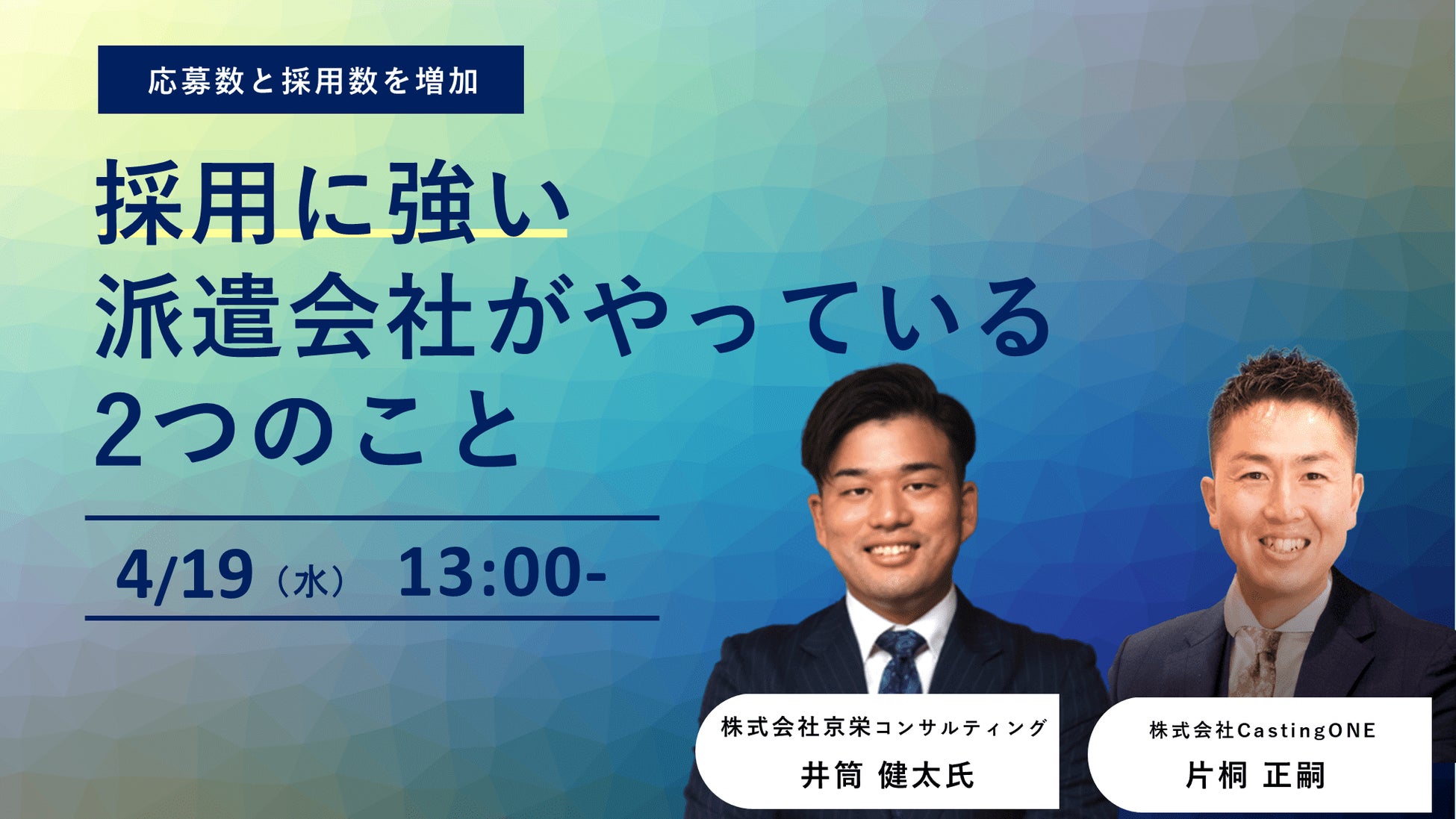 応募数と採用数を増加

採用に強い
派遣会社がやっている
2つのこと

4/19（水） 13:00-

株式会社京栄コンサルティング
井筒 健太氏

株式会社CastingONE
片桐 正嗣